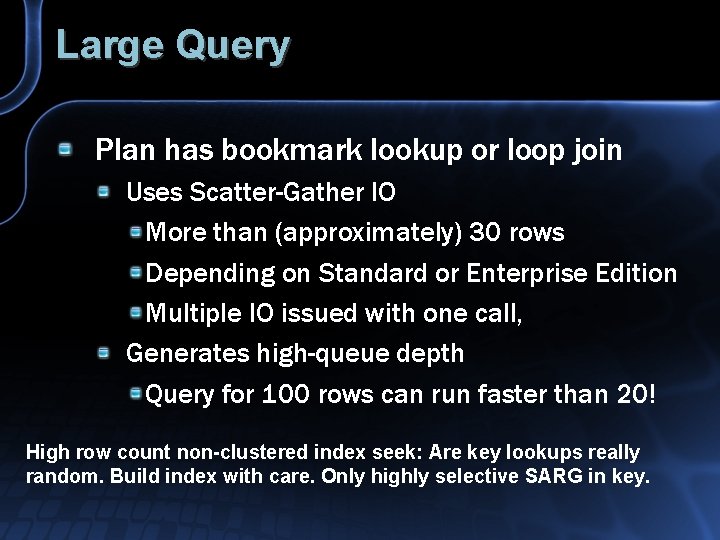 Large Query

Plan has bookmark lookup or loop join

Uses Scatter-Gather IO

More than (approximately) 30 rows

Depending on Standard or Enterprise Edition

Multiple IO issued with one call,

Generates high-queue depth

Query for 100 rows can run faster than 20!

High row count non-clustered index seek: Are key lookups really random. Build index with care. Only highly selective SARG in key.